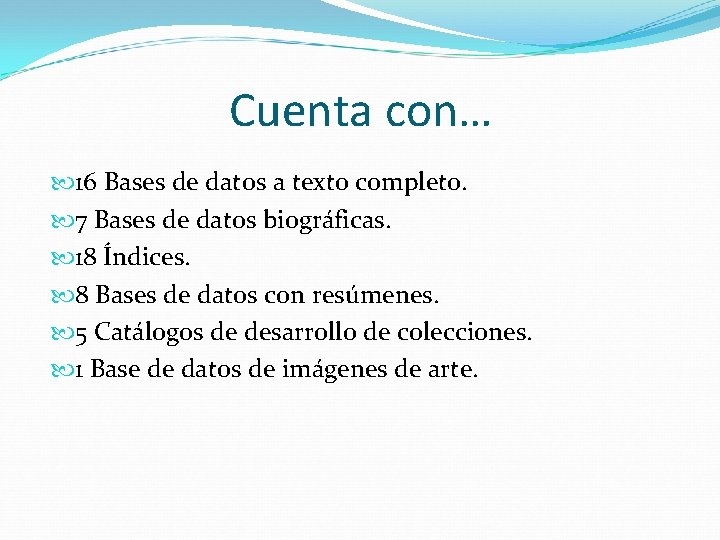 Cuenta con…

16 Bases de datos a texto completo.
7 Bases de datos biográficas.
18 Índices.
8 Bases de datos con resúmenes.
5 Catálogos de desarrollo de colecciones.
1 Base de datos de imágenes de arte.